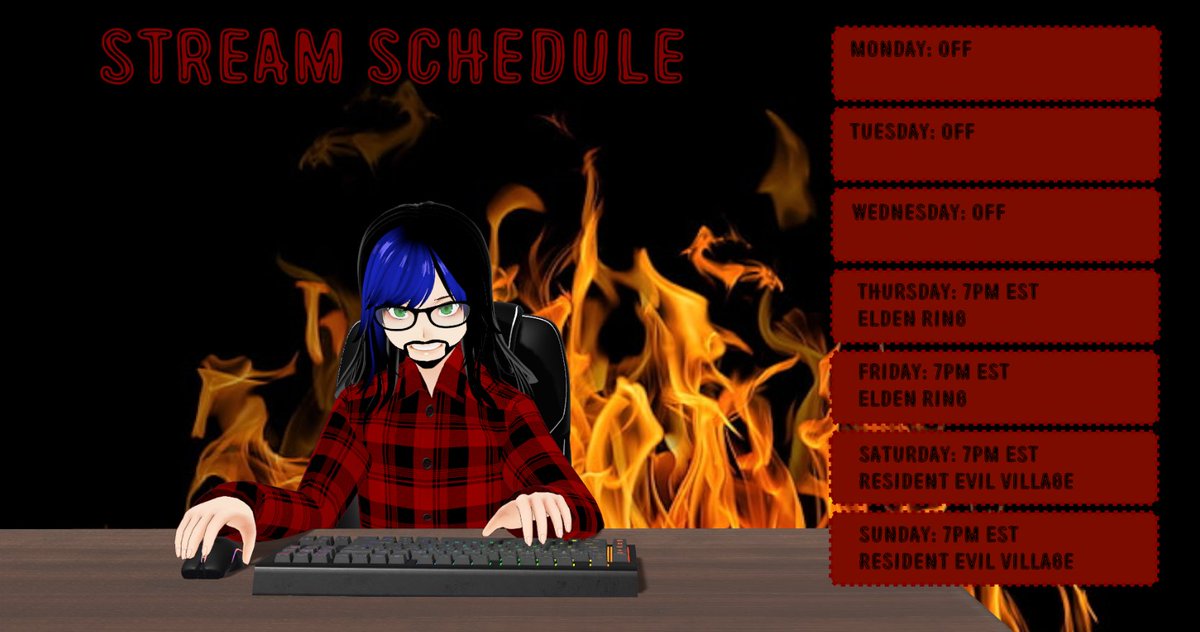 STREAM SCHEDULE

MONDAY: OFF

TUESDAY: OFF

WEDNESDAY: OFF

THURSDAY: 7PM EST
ELDEN RING

FRIDAY: 7PM EST
ELDEN RING

SATURDAY: 7PM EST
RESIDENT EVIL VILLAGE

SUNDAY: 7PM EST
RESIDENT EVIL VILLAGE